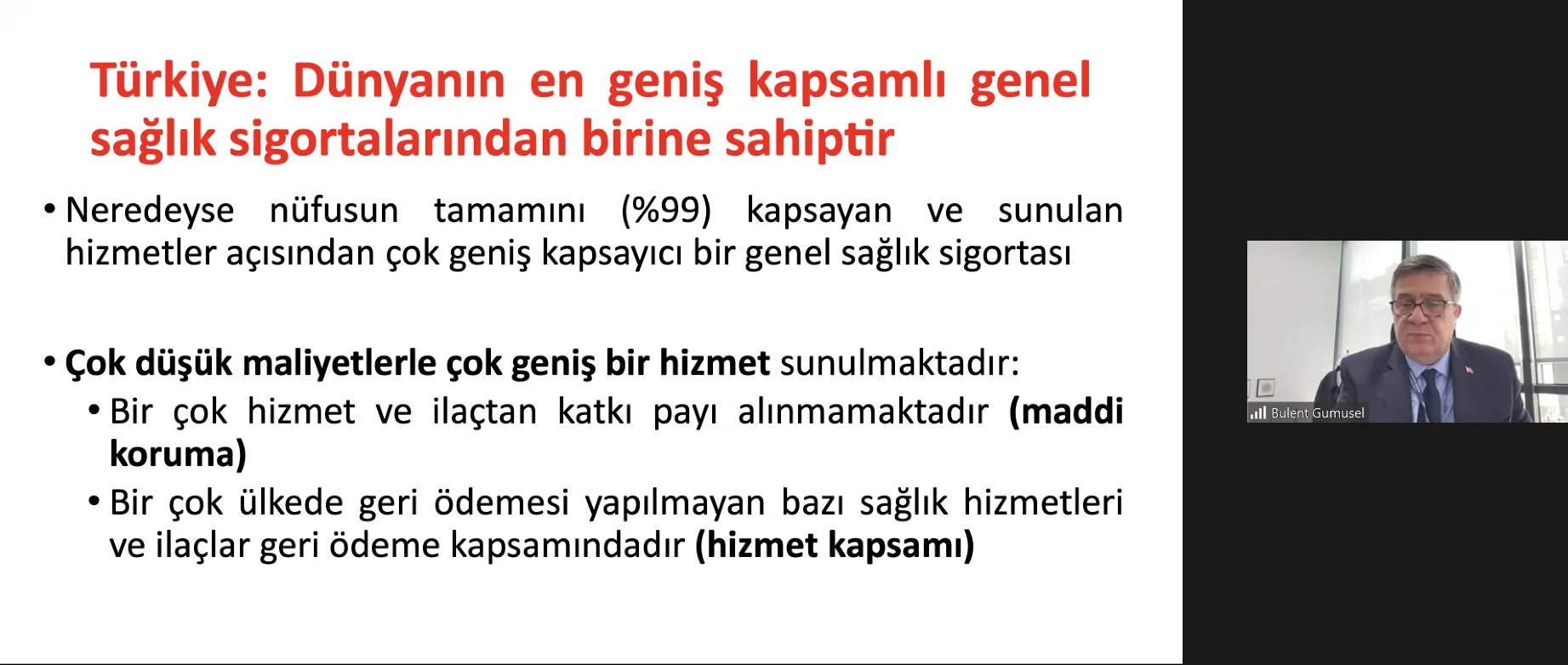 Türkiye: Dünyanın en geniş kapsamlı genel sağlık sigortalarından birine sahiptir

• Neredeyse nüfusun tamamını (%99) kapsayan ve sunulan hizmetler açısından çok geniş kapsayıcı bir genel sağlık sigortası

• Çok düşük maliyetlerle çok geniş bir hizmet sunulmaktadır:
  • Bir çok hizmet ve ilaçtan katkı payı alınmamaktadır (maddi koruma)
  • Bir çok ülkede geri ödemesi yapılmayan bazı sağlık hizmetleri ve ilaçlar geri ödeme kapsamındadır (hizmet kapsamı)

Bulent Gumusel